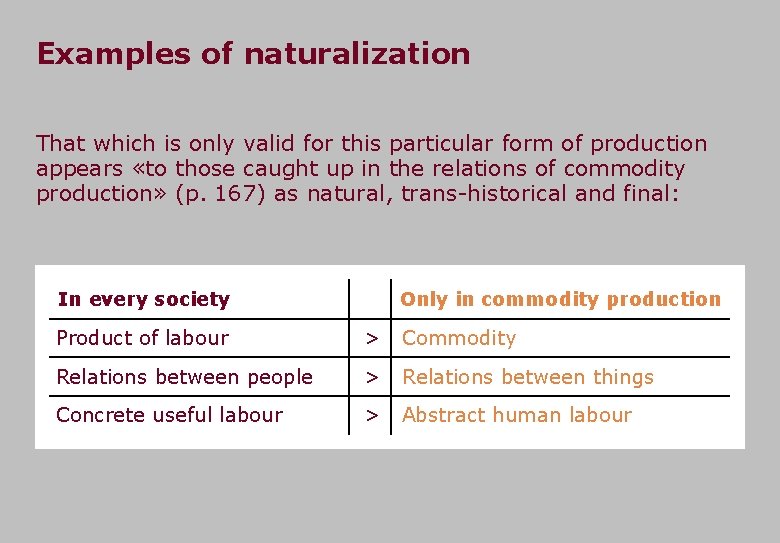 Examples of naturalization

That which is only valid for this particular form of production appears «to those caught up in the relations of commodity production» (p. 167) as natural, trans-historical and final:

| In every society | | Only in commodity production |
|---|---|---|
| Product of labour | > | Commodity |
| Relations between people | > | Relations between things |
| Concrete useful labour | > | Abstract human labour |